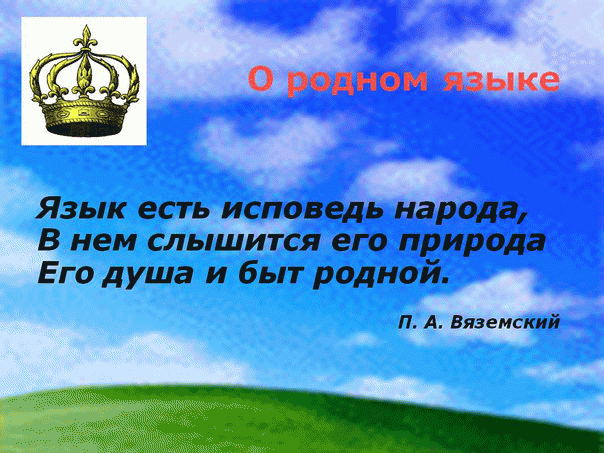 О родном языке

Язык есть исповедь народа,
В нем слышится его природа
Его душа и быт родной.

П. А. Вяземский